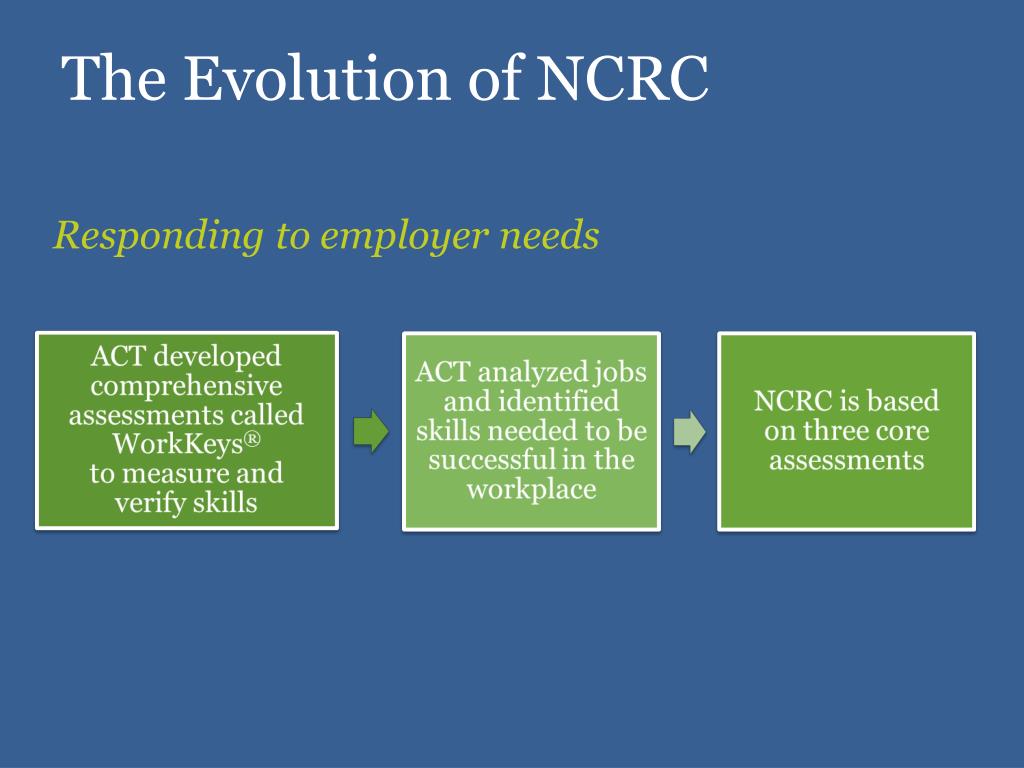 The Evolution of NCRC

Responding to employer needs

ACT developed comprehensive assessments called WorkKeys® to measure and verify skills

ACT analyzed jobs and identified skills needed to be successful in the workplace

NCRC is based on three core assessments